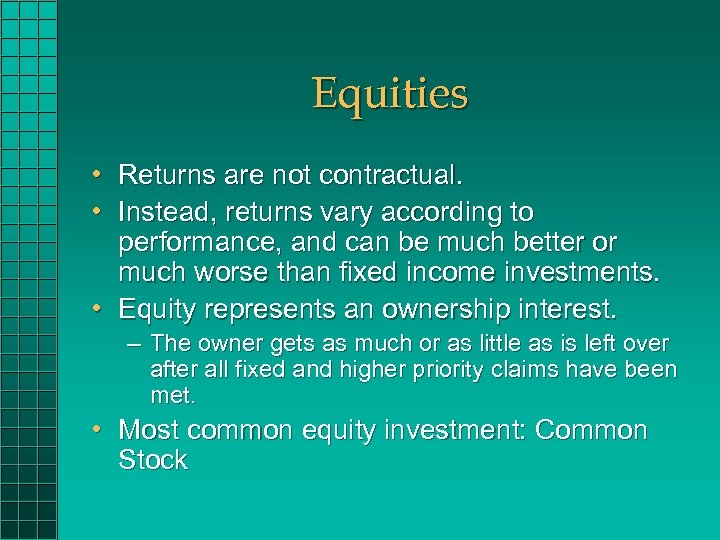 Equities

• Returns are not contractual.
• Instead, returns vary according to performance, and can be much better or much worse than fixed income investments.
• Equity represents an ownership interest.
– The owner gets as much or as little as is left over after all fixed and higher priority claims have been met.
• Most common equity investment: Common Stock